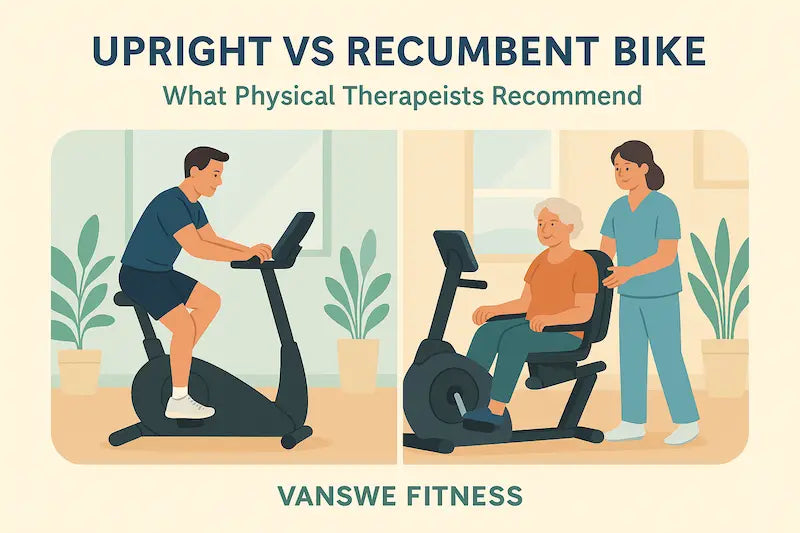 UPRIGHT VS RECUMBENT BIKE

What Physical Therapeists Recommend

VANSWE FITNESS